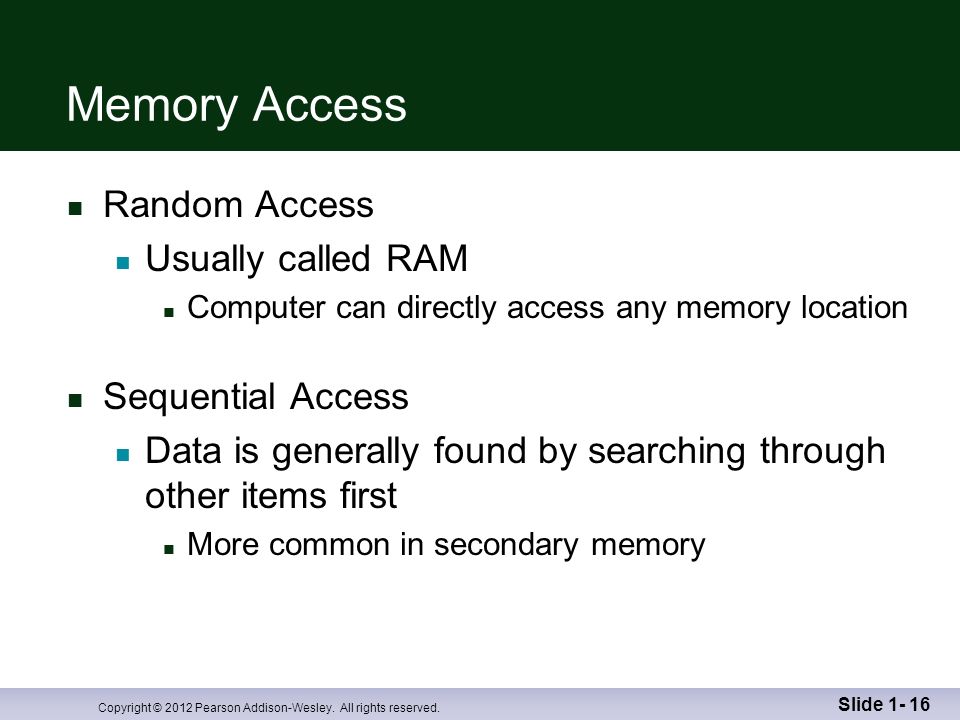 Memory Access

- Random Access
  - Usually called RAM
    - Computer can directly access any memory location

- Sequential Access
  - Data is generally found by searching through other items first
    - More common in secondary memory

Copyright © 2012 Pearson Addison-Wesley. All rights reserved.

Slide 1- 16